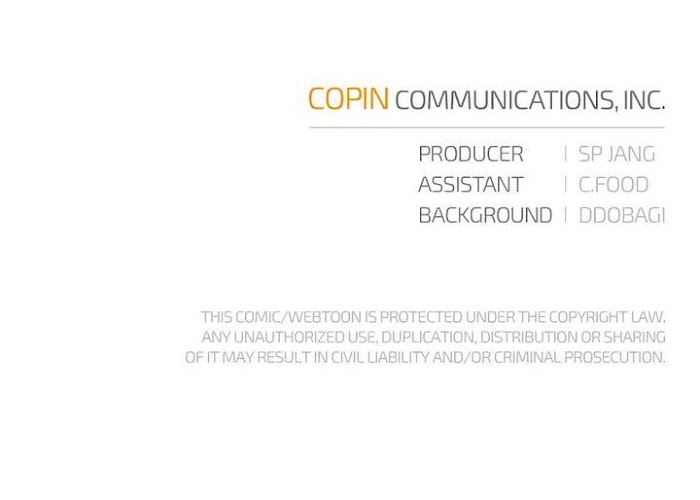 COPIN COMMUNICATIONS, INC.

PRODUCER | SP JANG
ASSISTANT | C.FOOD
BACKGROUND | DDOBAGI

THIS COMIC/WEBTOON IS PROTECTED UNDER THE COPYRIGHT LAW. ANY UNAUTHORIZED USE, DUPLICATION, DISTRIBUTION OR SHARING OF IT MAY RESULT IN CIVIL LIABILITY AND/OR CRIMINAL PROSECUTION.